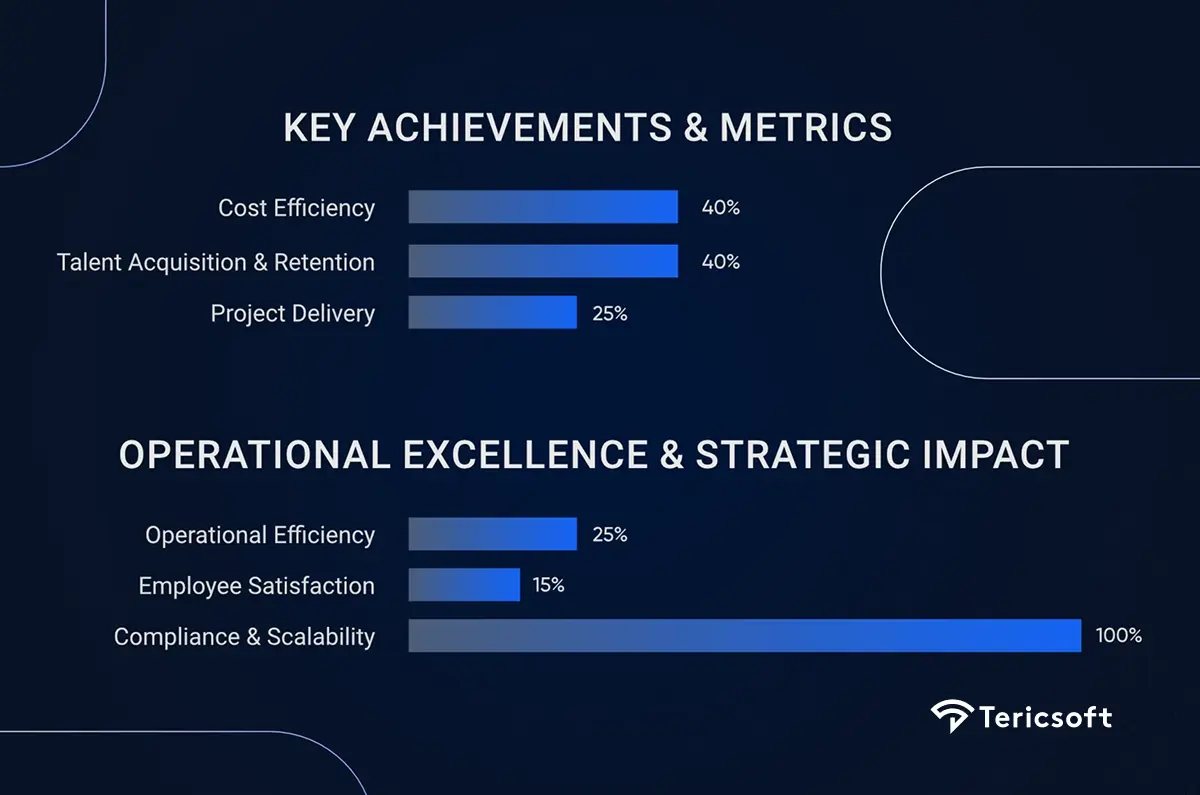 KEY ACHIEVEMENTS & METRICS

Cost Efficiency 40%

Talent Acquisition & Retention 40%

Project Delivery 25%

OPERATIONAL EXCELLENCE & STRATEGIC IMPACT

Operational Efficiency 25%

Employee Satisfaction 15%

Compliance & Scalability 100%

Tericsoft